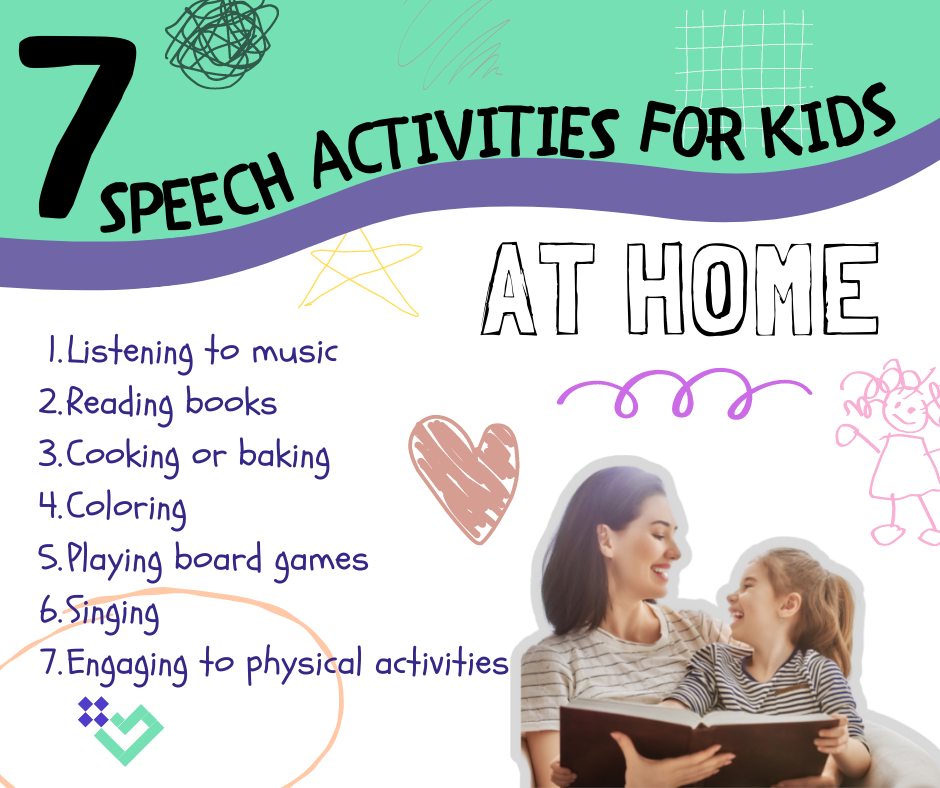 7 SPEECH ACTIVITIES FOR KIDS

AT HOME

1.Listening to music
2.Reading books
3.Cooking or baking
4.Coloring
5.Playing board games
6.Singing
7.Engaging to physical activities